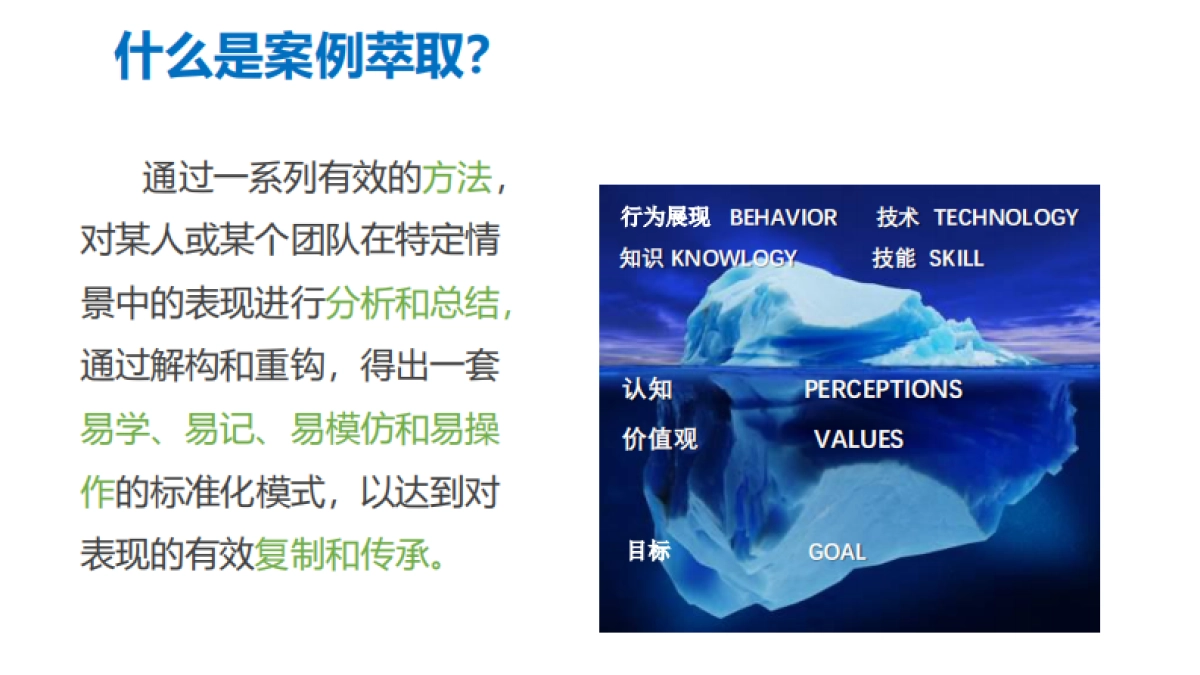 什么是案例萃取?

通过一系列有效的方法，对某人或某个团队在特定情景中的表现进行分析和总结，通过解构和重钩，得出一套易学、易记、易模仿和易操作的标准化模式，以达到对表现的有效复制和传承。

行为展现 BEHAVIOR 技术 TECHNOLOGY
知识 KNOWLOGY 技能 SKILL
认知 PERCEPTIONS
价值观 VALUES
目标 GOAL